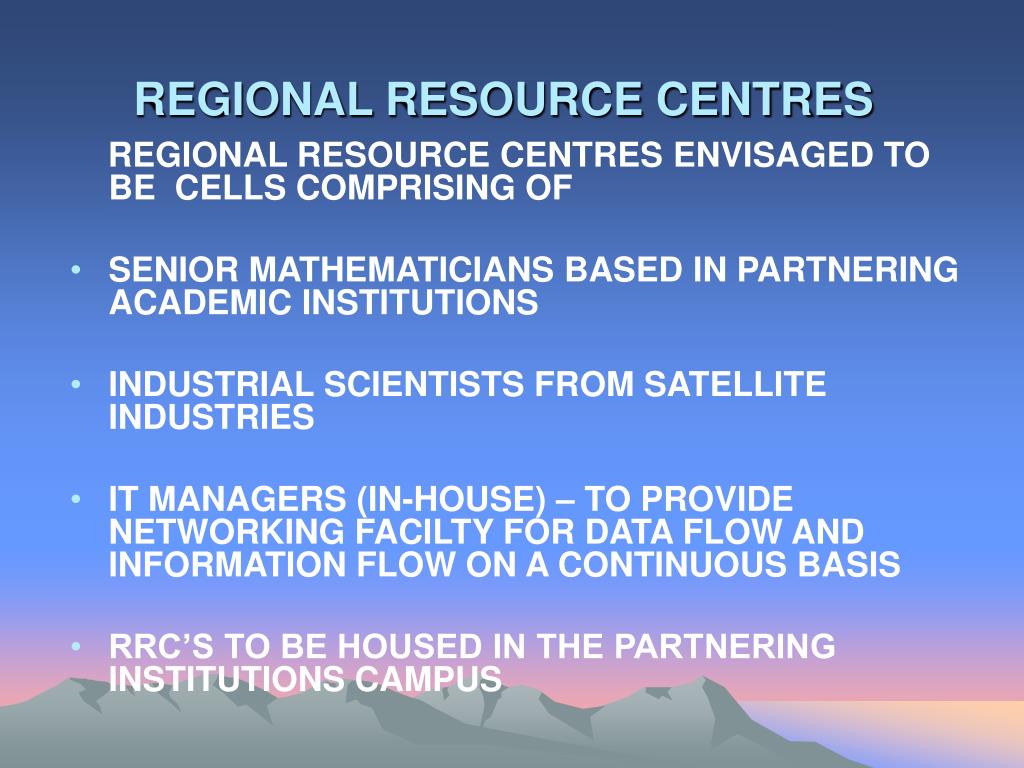 REGIONAL RESOURCE CENTRES

REGIONAL RESOURCE CENTRES ENVISAGED TO BE CELLS COMPRISING OF

• SENIOR MATHEMATICIANS BASED IN PARTNERING ACADEMIC INSTITUTIONS

• INDUSTRIAL SCIENTISTS FROM SATELLITE INDUSTRIES

• IT MANAGERS (IN-HOUSE) – TO PROVIDE NETWORKING FACILTY FOR DATA FLOW AND INFORMATION FLOW ON A CONTINUOUS BASIS

• RRC'S TO BE HOUSED IN THE PARTNERING INSTITUTIONS CAMPUS